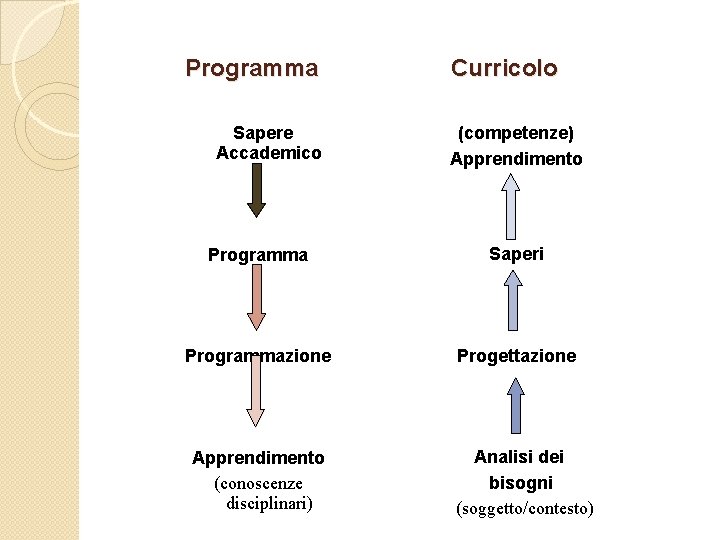 Programma

Sapere Accademico

Programma

Programmazione

Apprendimento
(conoscenze disciplinari)

Curricolo

(competenze)
Apprendimento

Saperi

Progettazione

Analisi dei bisogni
(soggetto/contesto)